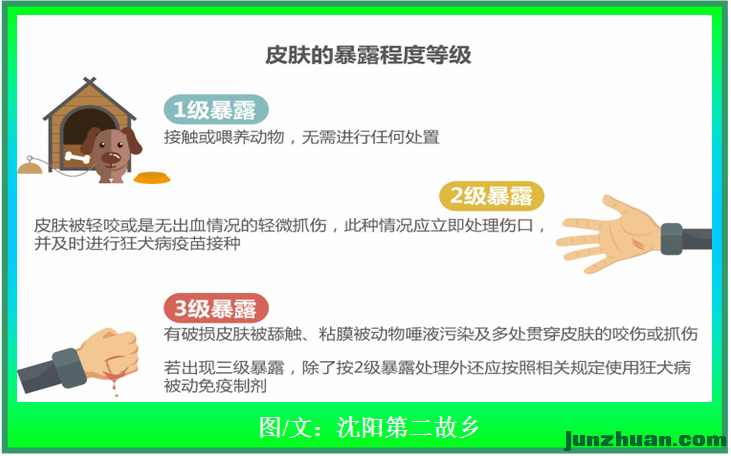 皮肤的暴露程度等级

1级暴露

接触或喂养动物，无需进行任何处置

2级暴露

皮肤被轻咬或是无出血情况的轻微抓伤，此种情况应立即处理伤口，并及时进行狂犬病疫苗接种

3级暴露

有破损皮肤被舔触、粘膜被动物唾液污染及多处贯穿皮肤的咬伤或抓伤

若出现三级暴露，除了按2级暴露处理外还应按照相关规定使用狂犬病被动免疫制剂

图/文：沈阳第二故乡

junzhuan.com